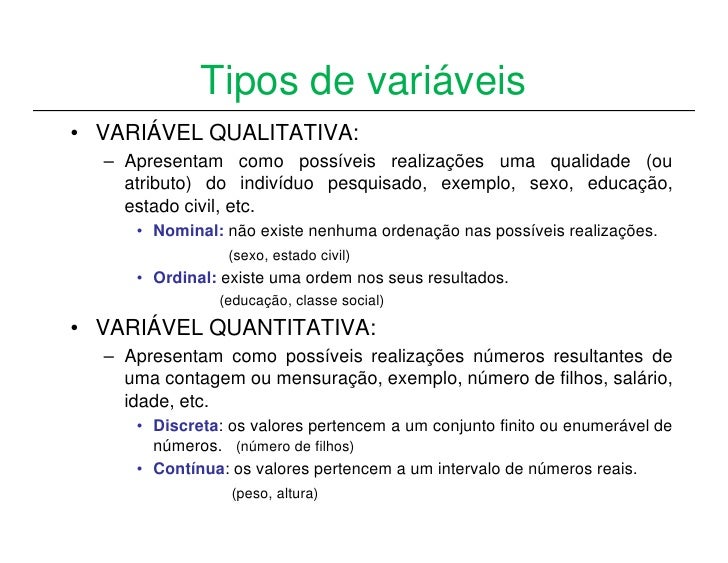 Tipos de variáveis

• VARIÁVEL QUALITATIVA:

– Apresentam como possíveis realizações uma qualidade (ou atributo) do indivíduo pesquisado, exemplo, sexo, educação, estado civil, etc.

• Nominal: não existe nenhuma ordenação nas possíveis realizações. (sexo, estado civil)

• Ordinal: existe uma ordem nos seus resultados. (educação, classe social)

• VARIÁVEL QUANTITATIVA:

– Apresentam como possíveis realizações números resultantes de uma contagem ou mensuração, exemplo, número de filhos, salário, idade, etc.

• Discreta: os valores pertencem a um conjunto finito ou enumerável de números. (número de filhos)

• Contínua: os valores pertencem a um intervalo de números reais. (peso, altura)